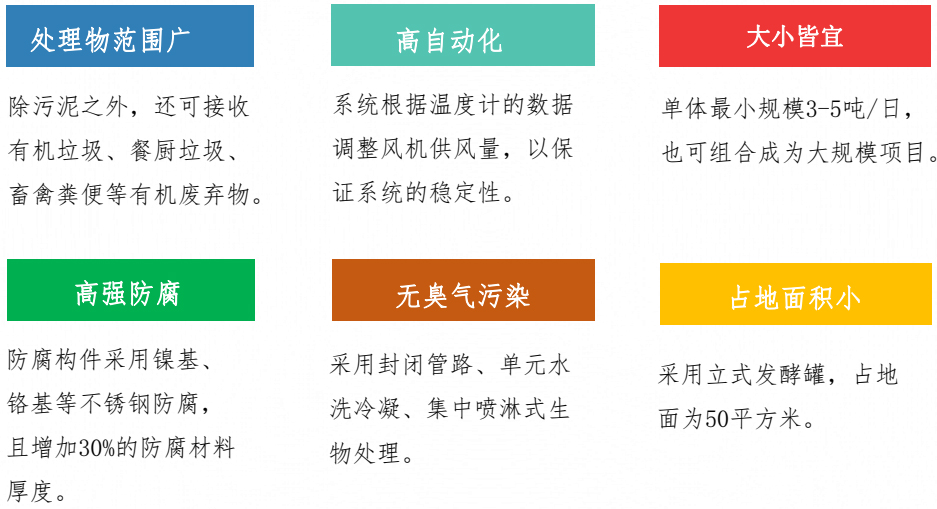 处理物范围广

除污泥之外，还可接收有机垃圾、餐厨垃圾、畜禽粪便等有机废弃物。

高自动化

系统根据温度计的数据调整风机供风量，以保证系统的稳定性。

大小皆宜

单体最小规模3-5吨/日，也可组合成为大规模项目。

高强防腐

防腐构件采用镍基、铬基等不锈钢防腐，且增加30%的防腐材料厚度。

无臭气污染

采用封闭管路、单元水洗冷凝、集中喷淋式生物处理。

占地面积小

采用立式发酵罐，占地面为50平方米。